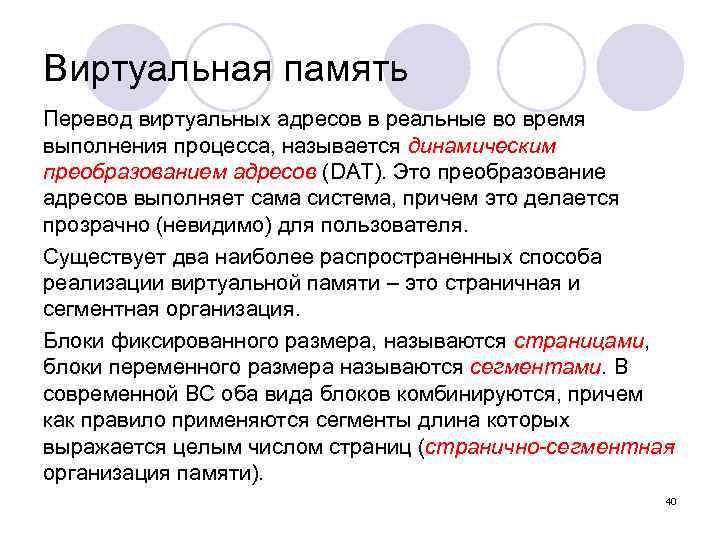 Виртуальная память

Перевод виртуальных адресов в реальные во время выполнения процесса, называется динамическим преобразованием адресов (DAT). Это преобразование адресов выполняет сама система, причем это делается прозрачно (невидимо) для пользователя.

Существует два наиболее распространенных способа реализации виртуальной памяти – это страничная и сегментная организация.

Блоки фиксированного размера, называются страницами, блоки переменного размера называются сегментами. В современной ВС оба вида блоков комбинируются, причем как правило применяются сегменты длина которых выражается целым числом страниц (странично-сегментная организация памяти).

40